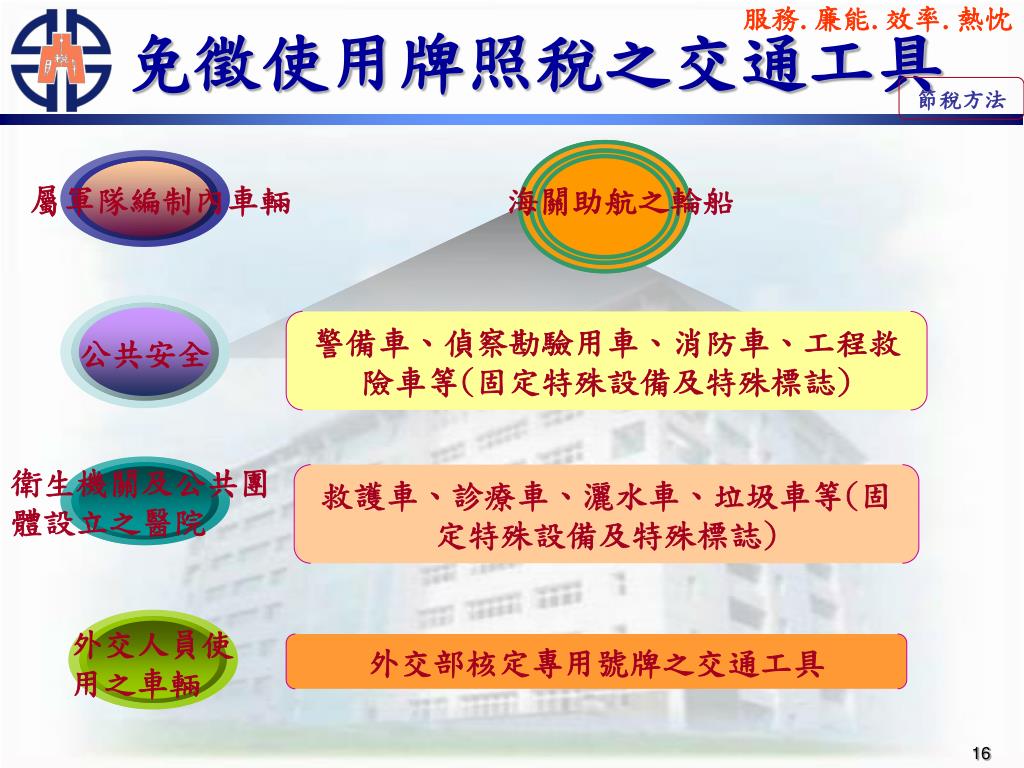 服務.廉能.效率.熱忱

免徵使用牌照稅之交通工具

節稅方法

屬軍隊編制內車輛

海關助航之輪船

公共安全

警備車、偵察勘驗用車、消防車、工程救險車等(固定特殊設備及特殊標誌)

衛生機關及公共團體設立之醫院

救護車、診療車、灑水車、垃圾車等(固定特殊設備及特殊標誌)

外交人員使用之車輛

外交部核定專用號牌之交通工具

16